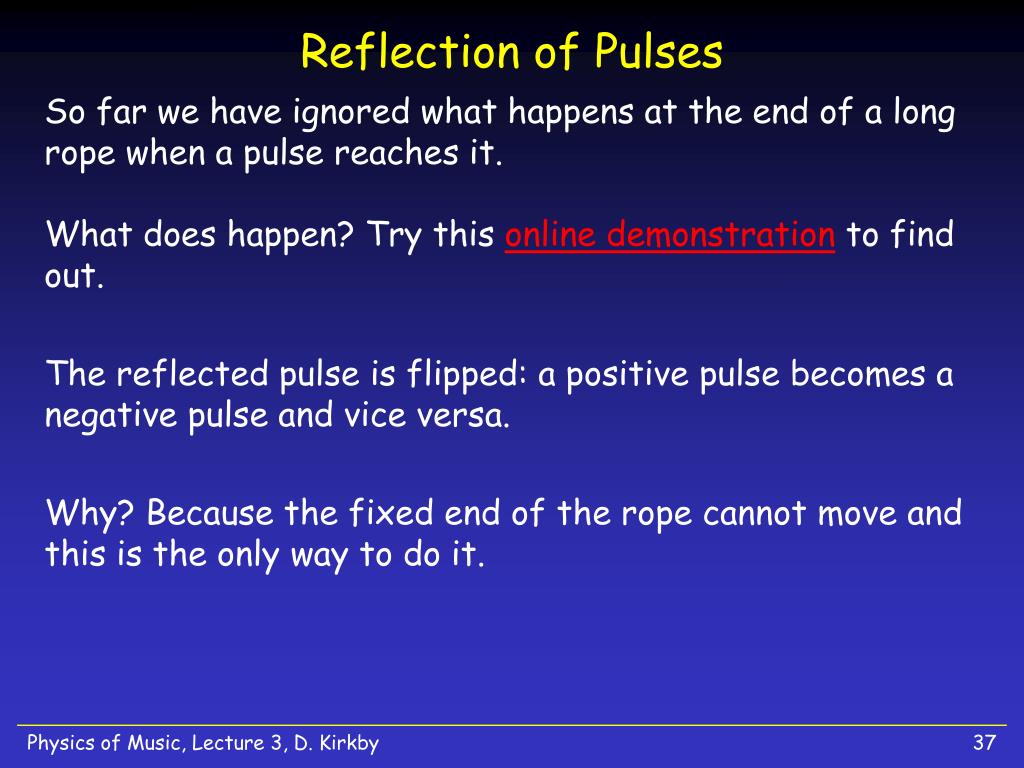 Reflection of Pulses

So far we have ignored what happens at the end of a long rope when a pulse reaches it.

What does happen? Try this online demonstration to find out.

The reflected pulse is flipped: a positive pulse becomes a negative pulse and vice versa.

Why? Because the fixed end of the rope cannot move and this is the only way to do it.

Physics of Music, Lecture 3, D. Kirkby

37